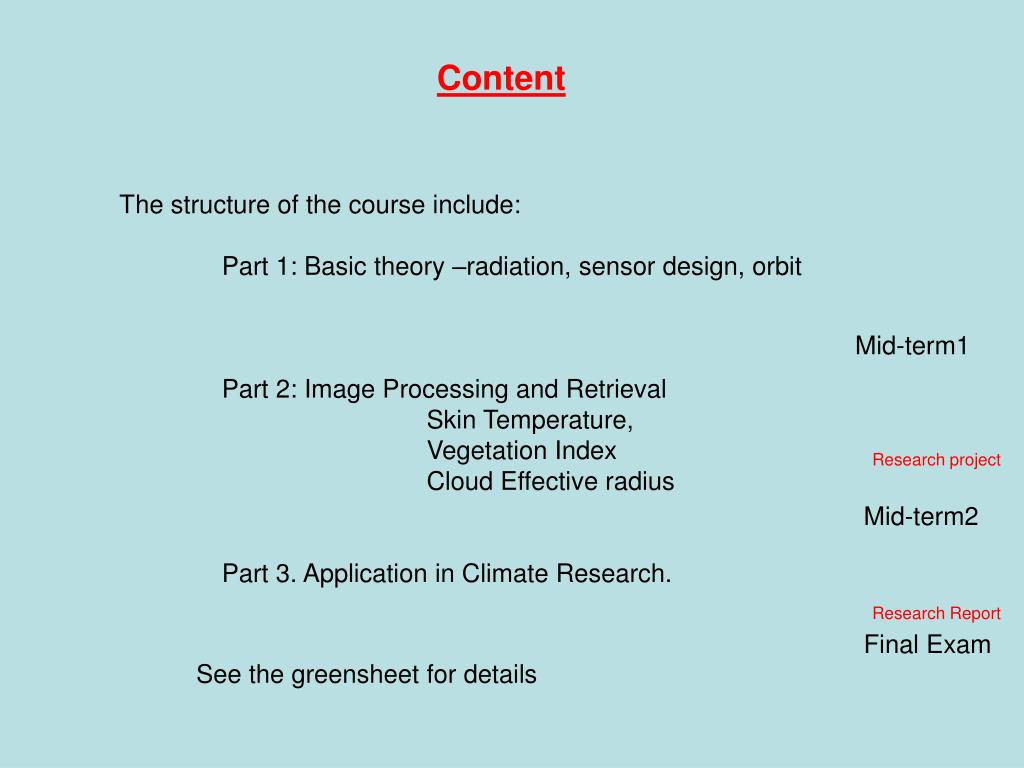 Content

The structure of the course include:

Part 1: Basic theory –radiation, sensor design, orbit

Mid-term1

Part 2: Image Processing and Retrieval
Skin Temperature,
Vegetation Index
Cloud Effective radius

Research project

Mid-term2

Part 3. Application in Climate Research.

Research Report

Final Exam

See the greensheet for details